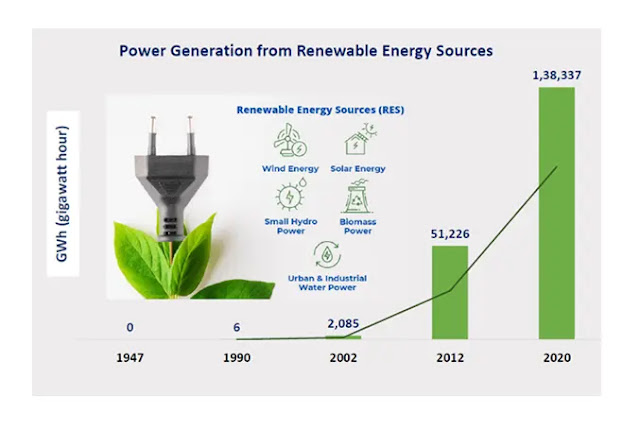 Power Generation from Renewable Energy Sources

GWh (gigawatt hour)

Renewable Energy Sources (RES)

Wind Energy

Solar Energy

Small Hydro Power

Biomass Power

Urban & Industrial Water Power

0

6

2,085

51,226

1,38,337

1947

1990

2002

2012

2020